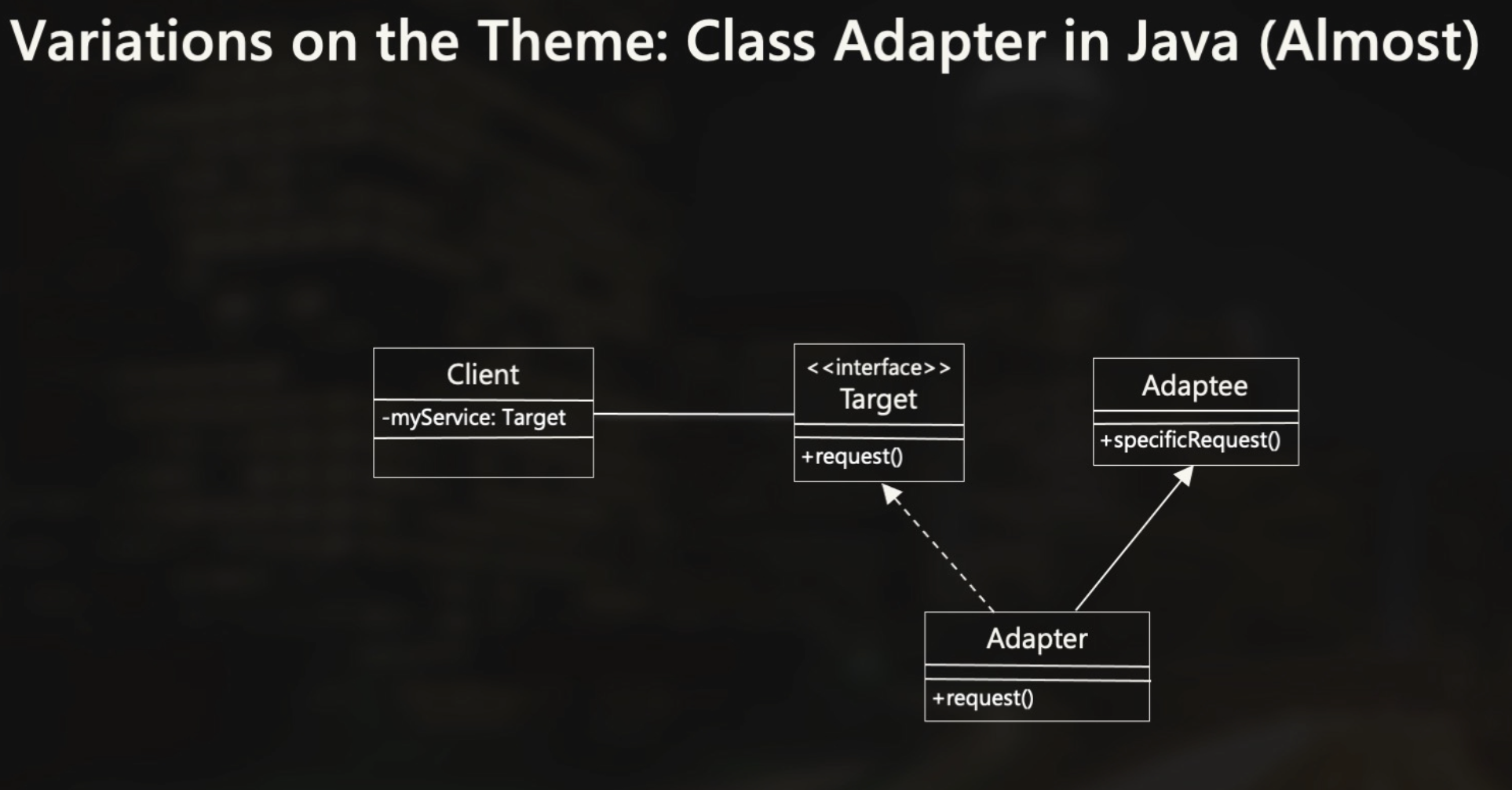 Variations on the Theme: Class Adapter in Java (Almost)

Client
-myService: Target

<<interface>>
Target
+request()

Adaptee
+specificRequest()

Adapter
+request()